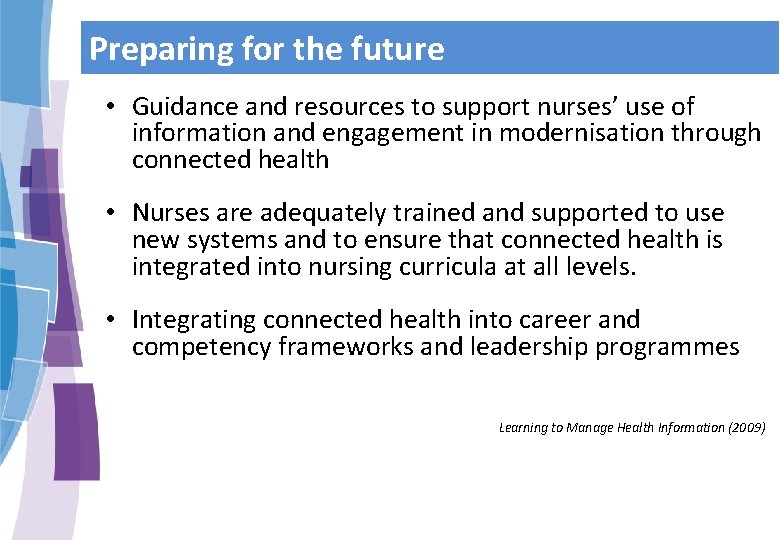 Preparing for the future

• Guidance and resources to support nurses' use of information and engagement in modernisation through connected health

• Nurses are adequately trained and supported to use new systems and to ensure that connected health is integrated into nursing curricula at all levels.

• Integrating connected health into career and competency frameworks and leadership programmes

Learning to Manage Health Information (2009)